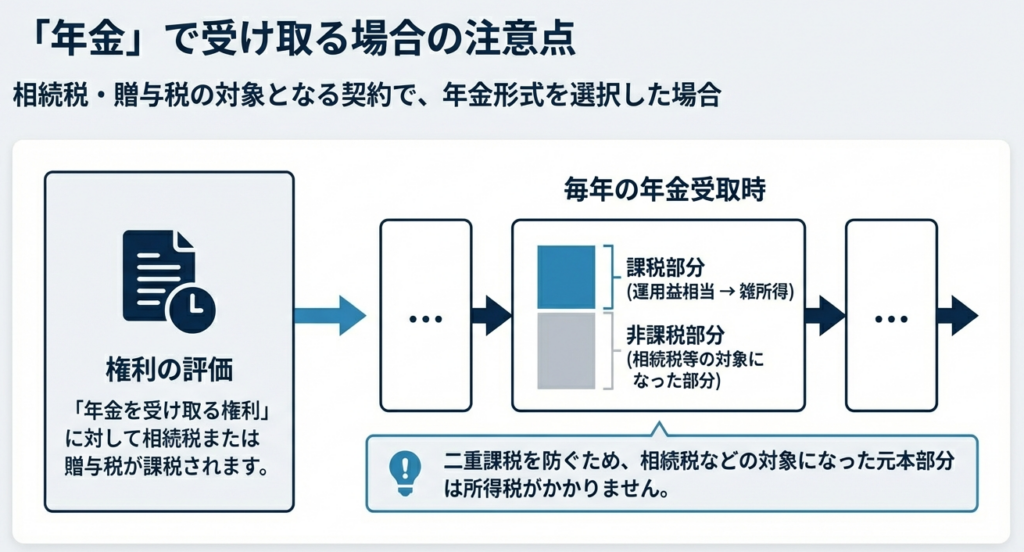 「年金」で受け取る場合の注意点

相続税・贈与税の対象となる契約で、年金形式を選択した場合

権利の評価

「年金を受け取る権利」に対して相続税または贈与税が課税されます。

毎年の年金受取時

…

課税部分
(運用益相当 → 雑所得)

非課税部分
(相続税等の対象になった部分)

…

二重課税を防ぐため、相続税などの対象になった元本部分は所得税がかかりません。